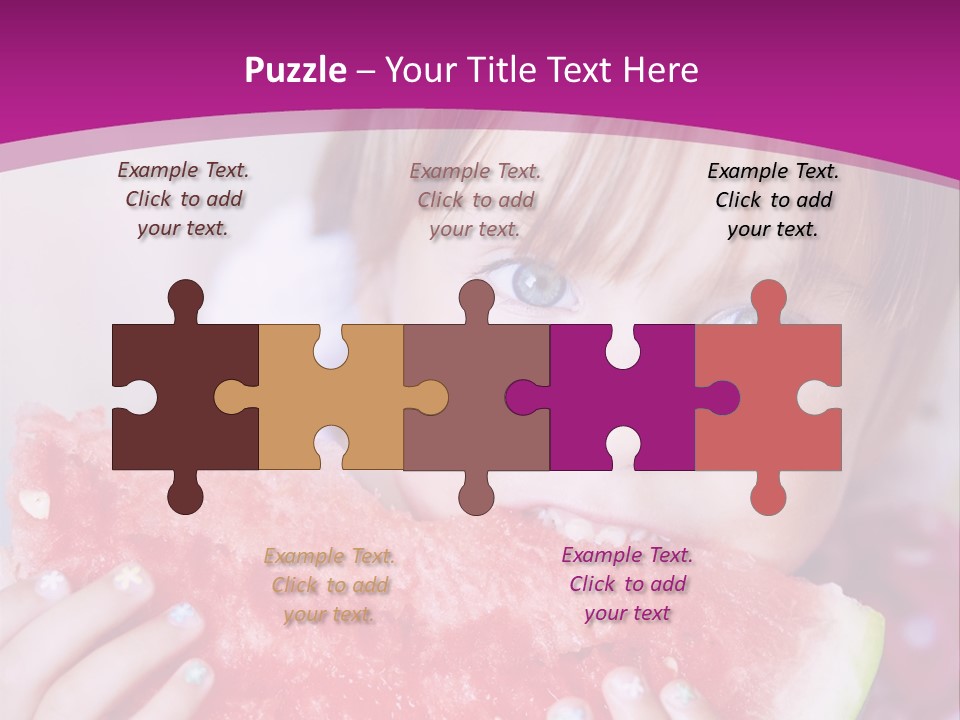 Puzzle – Your Title Text Here

Example Text. Click to add your text.

Example Text. Click to add your text.

Example Text. Click to add your text.

Example Text. Click to add your text.

Example Text. Click to add your text